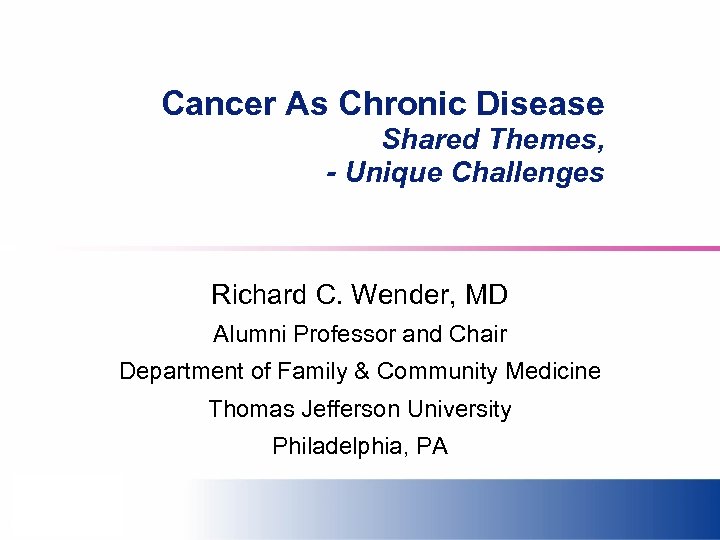 Cancer As Chronic Disease
Shared Themes,
- Unique Challenges

Richard C. Wender, MD
Alumni Professor and Chair
Department of Family & Community Medicine
Thomas Jefferson University
Philadelphia, PA